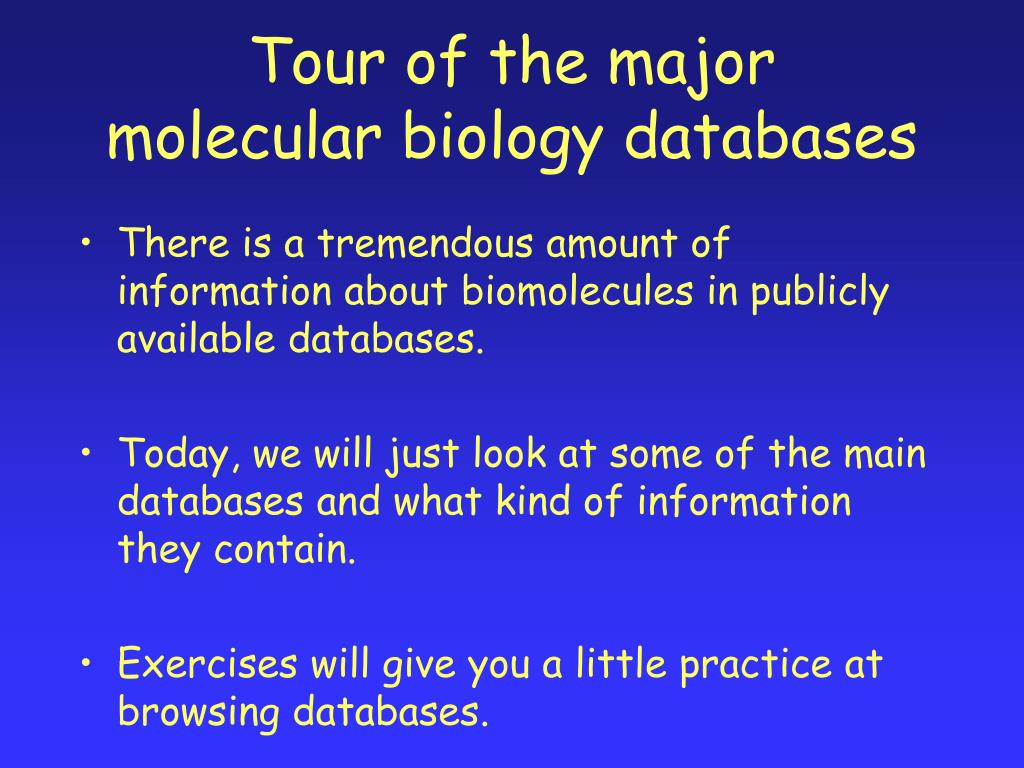 Tour of the major molecular biology databases

• There is a tremendous amount of information about biomolecules in publicly available databases.

• Today, we will just look at some of the main databases and what kind of information they contain.

• Exercises will give you a little practice at browsing databases.